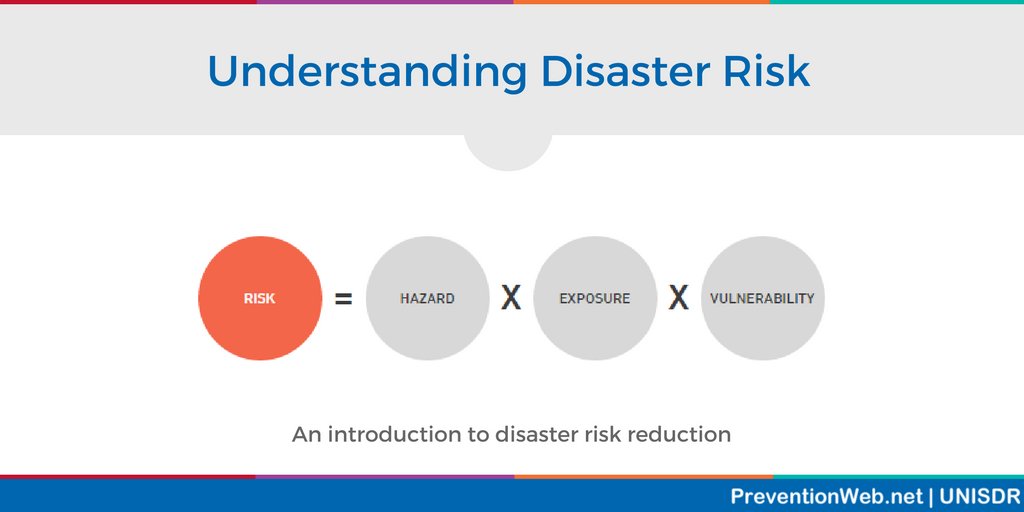 Understanding Disaster Risk

RISK = HAZARD X EXPOSURE X VULNERABILITY

An introduction to disaster risk reduction

PreventionWeb.net | UNISDR